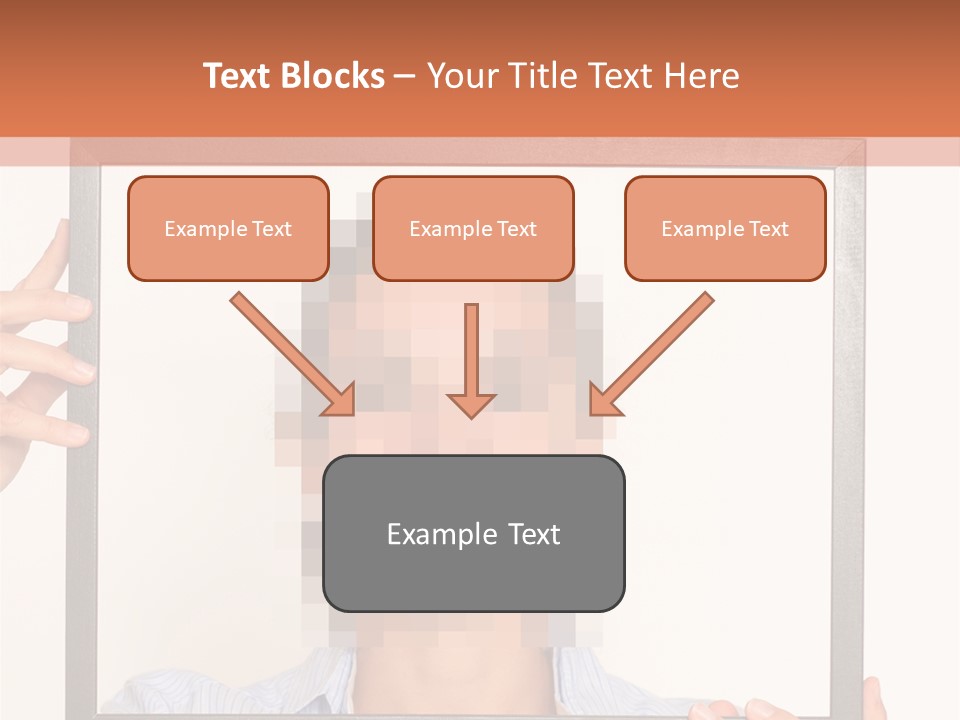 Text Blocks – Your Title Text Here

Example Text

Example Text

Example Text

Example Text